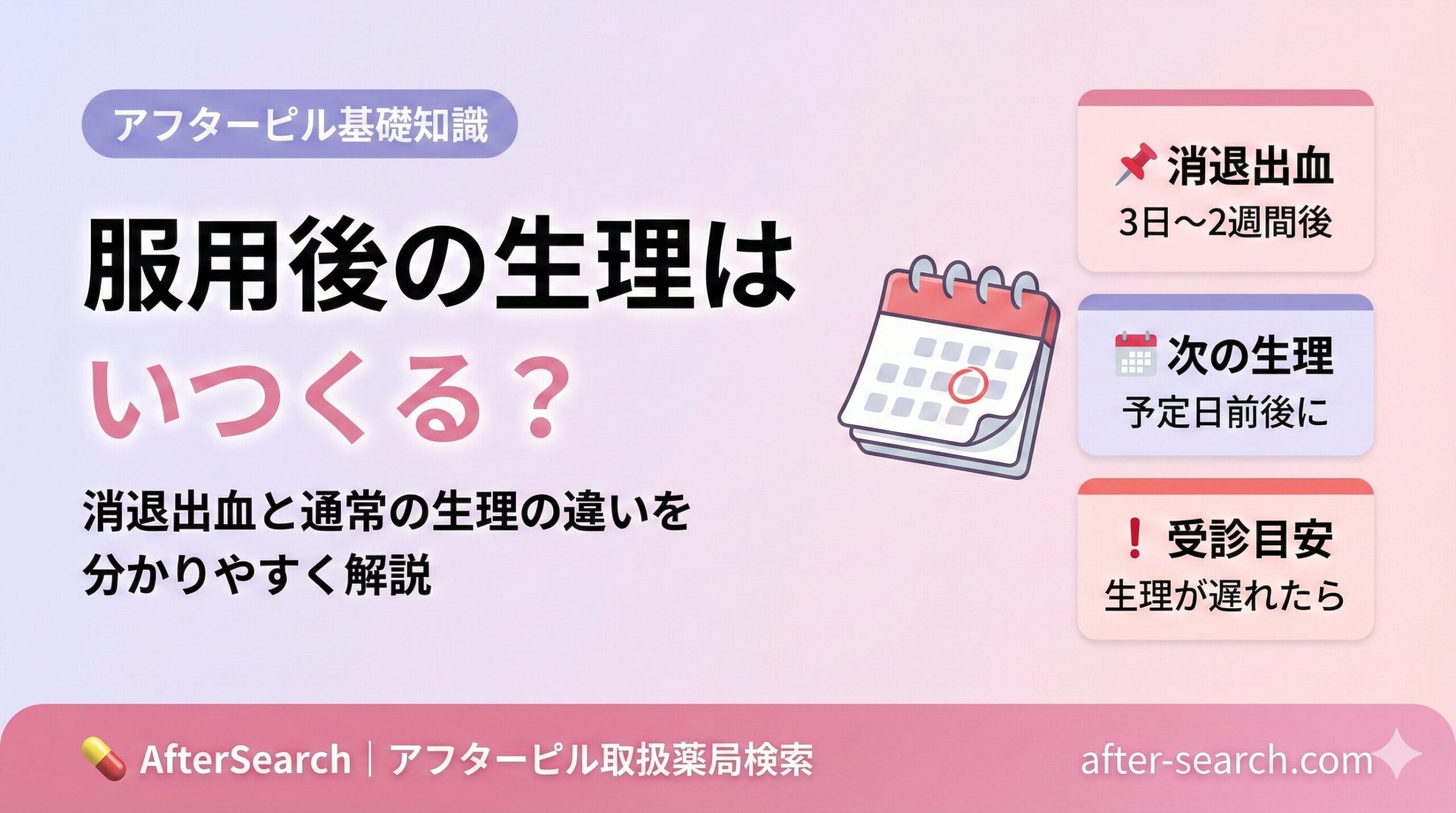 アフターピル基礎知識

服用後の生理は
いつくる？

消退出血と通常の生理の違いを
分かりやすく解説

消退出血
3日〜2週間後

次の生理
予定日前後に

受診目安
生理が遅れたら

AfterSearch｜アフターピル取扱薬局検索

after-search.com